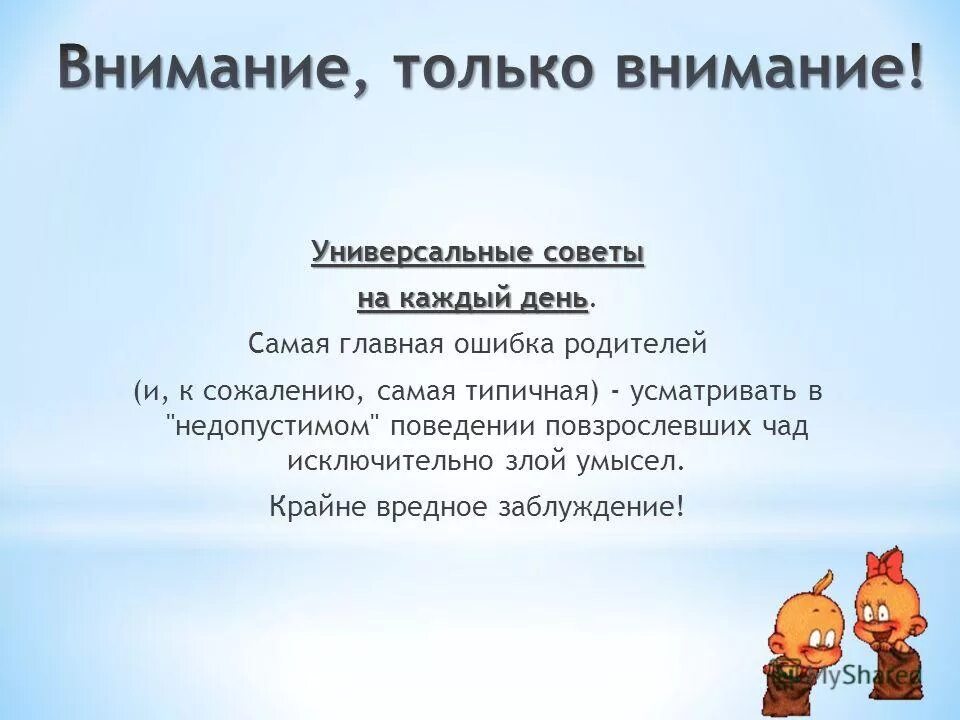 Внимание, только внимание!

Универсальные советы на каждый день.

Самая главная ошибка родителей

(и, к сожалению, самая типичная) - усматривать в "недопустимом" поведении повзрослевших чад исключительно злой умысел.

Крайне вредное заблуждение!

MyShared